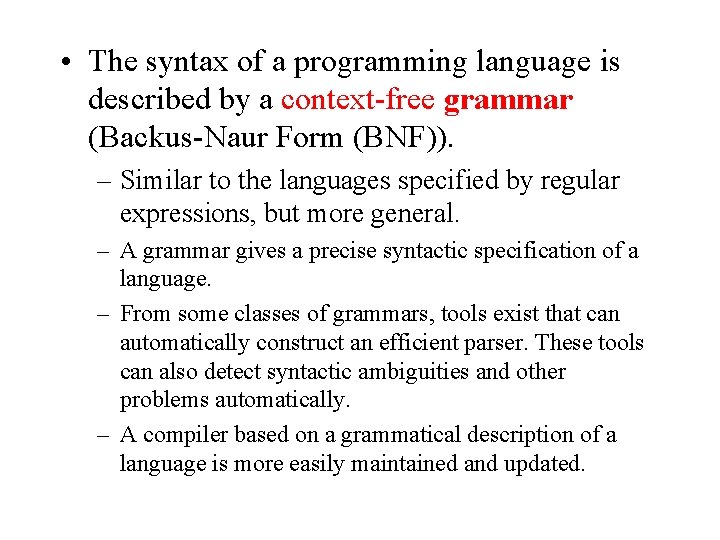 • The syntax of a programming language is described by a context-free grammar (Backus-Naur Form (BNF)).

– Similar to the languages specified by regular expressions, but more general.

– A grammar gives a precise syntactic specification of a language.

– From some classes of grammars, tools exist that can automatically construct an efficient parser. These tools can also detect syntactic ambiguities and other problems automatically.

– A compiler based on a grammatical description of a language is more easily maintained and updated.